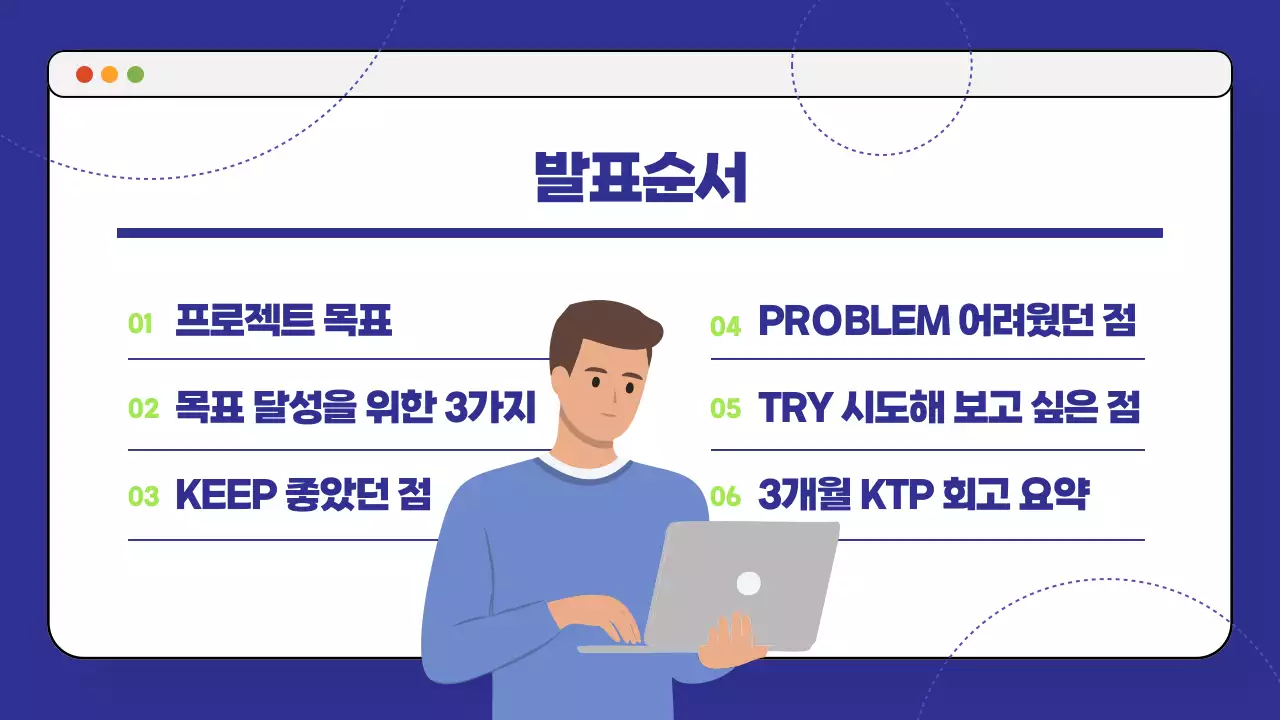 발표순서

01 프로젝트 목표

02 목표 달성을 위한 3가지

03 KEEP 좋았던 점

04 PROBLEM 어려웠던 점

05 TRY 시도해 보고 싶은 점

06 3개월 KTP 회고 요약